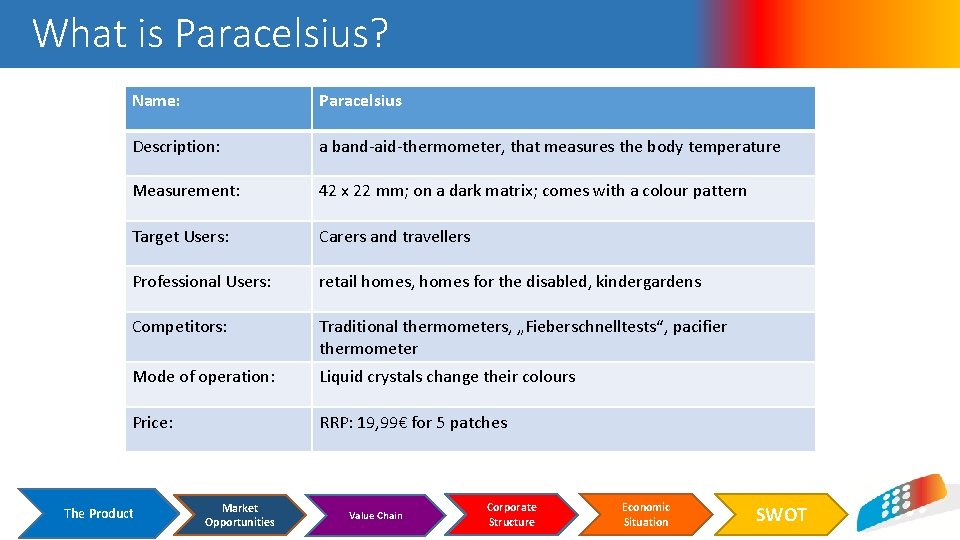 What is Paracelsius?

| Name: | Paracelsius |
|---|---|
| Description: | a band-aid-thermometer, that measures the body temperature |
| Measurement: | 42 x 22 mm; on a dark matrix; comes with a colour pattern |
| Target Users: | Carers and travellers |
| Professional Users: | retail homes, homes for the disabled, kindergardens |
| Competitors: | Traditional thermometers, „Fieberschnelltests“, pacifier thermometer |
| Mode of operation: | Liquid crystals change their colours |
| Price: | RRP: 19,99€ for 5 patches |

The Product

Market Opportunities

Value Chain

Corporate Structure

Economic Situation

SWOT